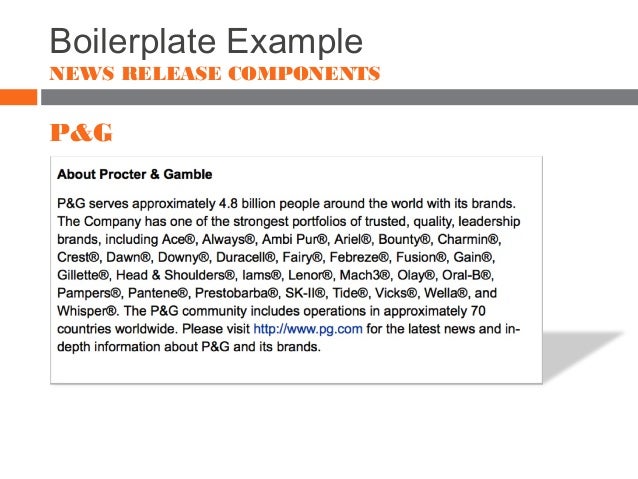 Boilerplate Example
NEWS RELEASE COMPONENTS

P&G

About Procter & Gamble

P&G serves approximately 4.8 billion people around the world with its brands. The Company has one of the strongest portfolios of trusted, quality, leadership brands, including Ace®, Always®, Ambi Pur®, Ariel®, Bounty®, Charmin®, Crest®, Dawn®, Downy®, Duracell®, Fairy®, Febreze®, Fusion®, Gain®, Gillette®, Head & Shoulders®, Iams®, Lenor®, Mach3®, Olay®, Oral-B®, Pampers®, Pantene®, Prestobarba®, SK-II®, Tide®, Vicks®, Wella®, and Whisper®. The P&G community includes operations in approximately 70 countries worldwide. Please visit http://www.pg.com for the latest news and in-depth information about P&G and its brands.